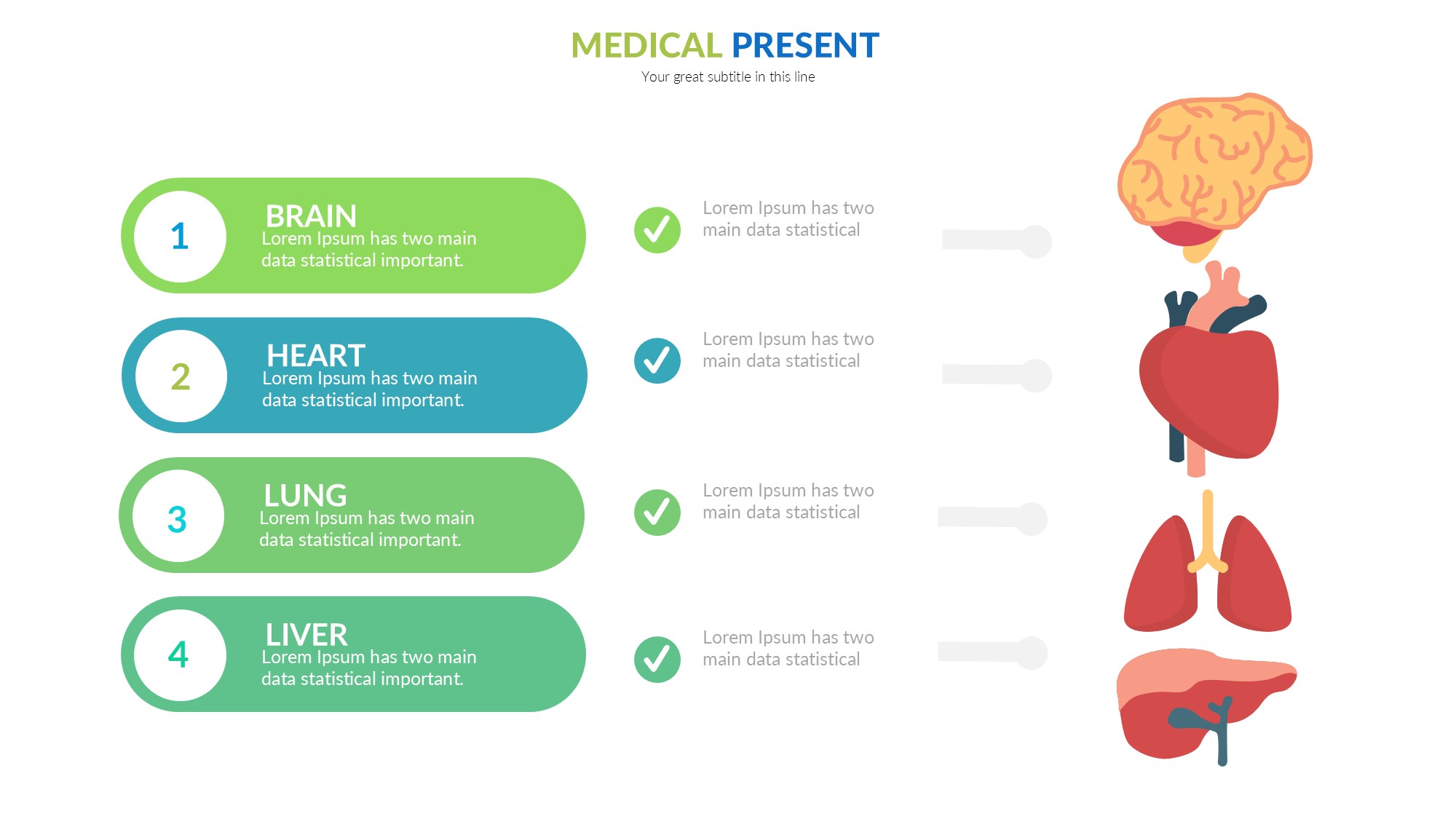 MEDICAL PRESENT
Your great subtitle in this line

1
BRAIN
Lorem Ipsum has two main data statistical important.

Lorem Ipsum has two main data statistical

2
HEART
Lorem Ipsum has two main data statistical important.

Lorem Ipsum has two main data statistical

3
LUNG
Lorem Ipsum has two main data statistical important.

Lorem Ipsum has two main data statistical

4
LIVER
Lorem Ipsum has two main data statistical important.

Lorem Ipsum has two main data statistical